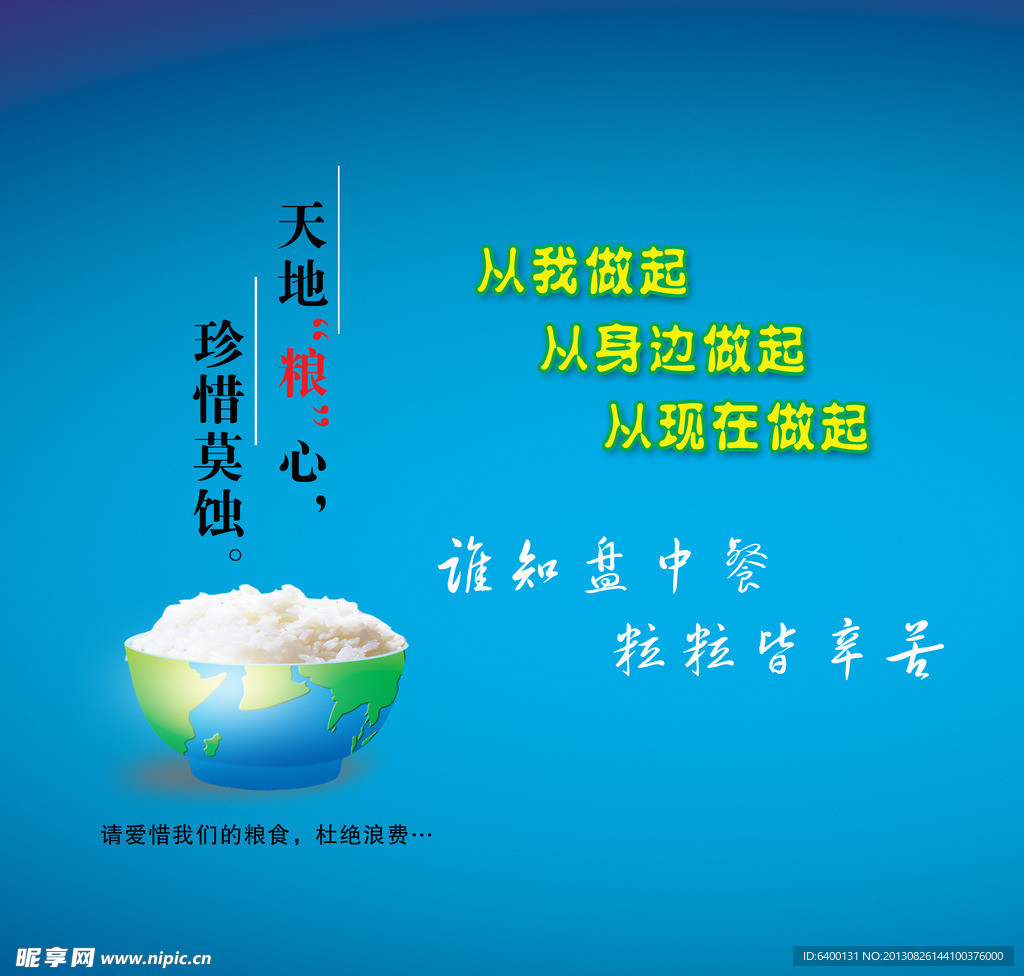 天地“粮”心，

珍惜莫蚀。

从我做起

从身边做起

从现在做起

谁知盘中餐

粒粒皆辛苦

请爱惜我们的粮食，杜绝浪费…

昵享网 www.nipic.cn

ID:6400131 NO:20130826144100376000